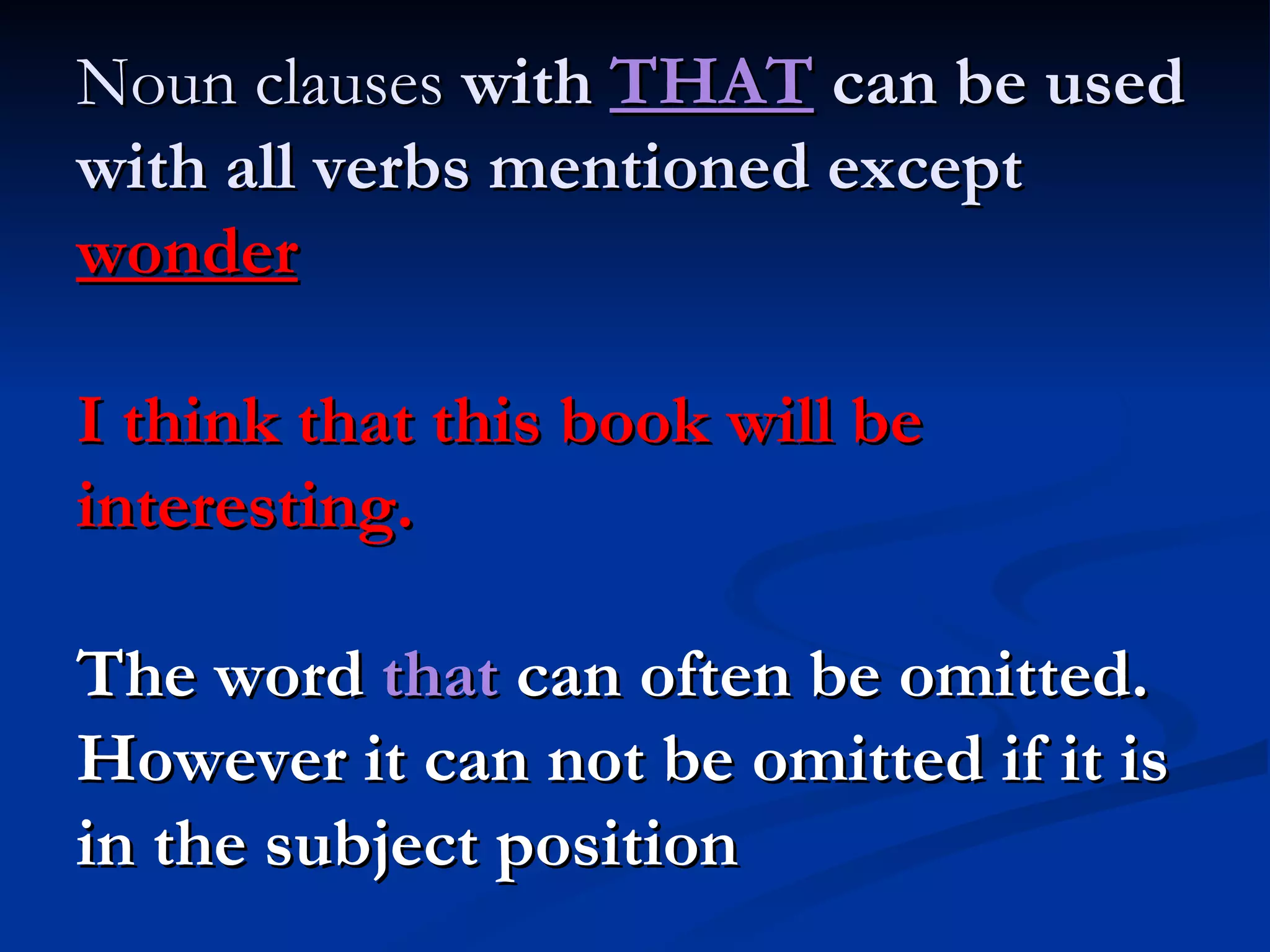 Noun clauses with THAT can be used with all verbs mentioned except wonder

I think that this book will be interesting.

The word that can often be omitted. However it can not be omitted if it is in the subject position